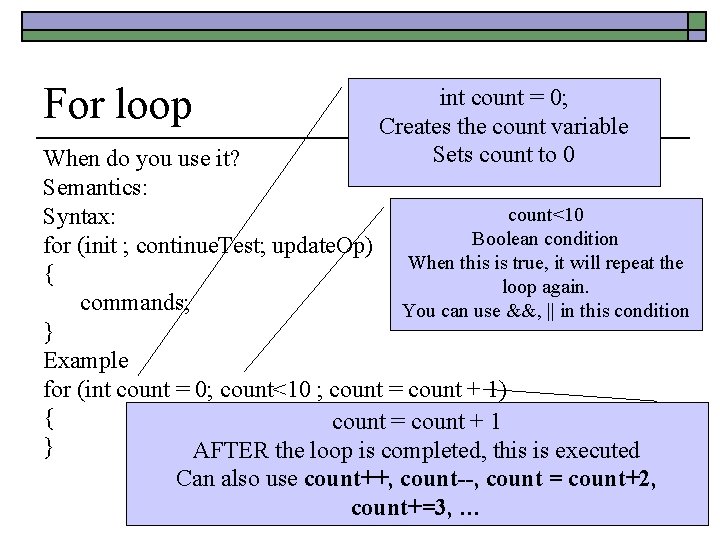 For loop

When do you use it?
Semantics:
Syntax:
for (init ; continueTest; updateOp)
{
commands;
}
Example
for (int count = 0; count<10 ; count = count + 1)
{
}

int count = 0;
Creates the count variable
Sets count to 0

count<10
Boolean condition
When this is true, it will repeat the loop again.
You can use &&, || in this condition

count = count + 1
AFTER the loop is completed, this is executed
Can also use count++, count--, count = count+2, count+=3, …